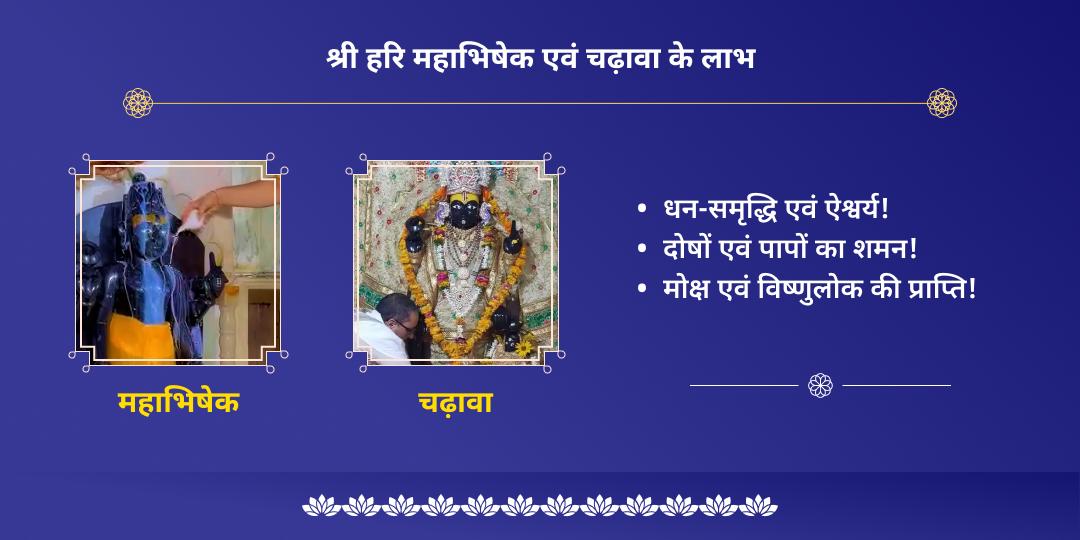 श्री हरि महाभिषेक एवं चढ़ावा के लाभ

महाभिषेक

चढ़ावा

• धन-समृद्धि एवं ऐश्वर्य!
• दोषों एवं पापों का शमन!
• मोक्ष एवं विष्णुलोक की प्राप्ति!